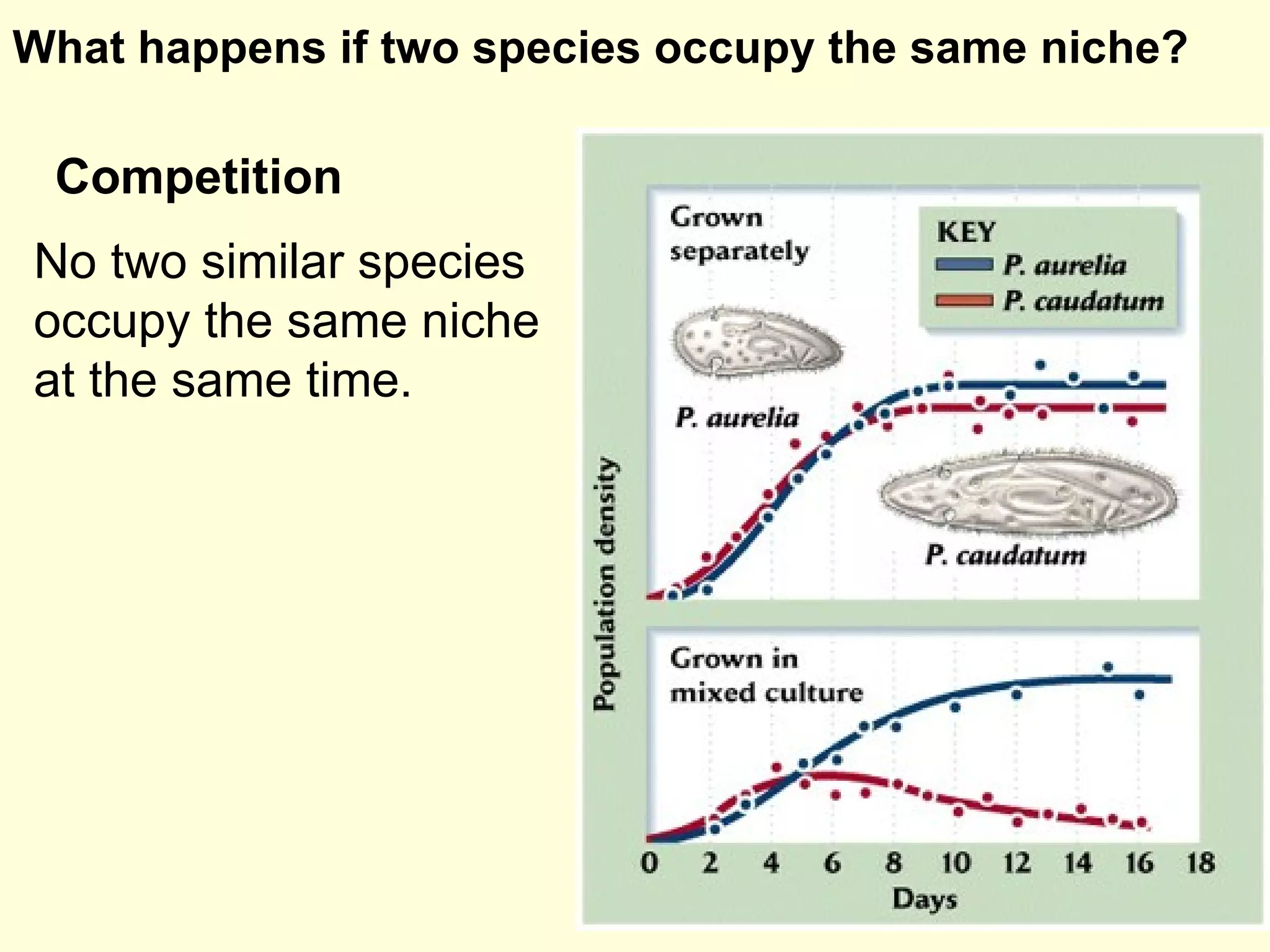 What happens if two species occupy the same niche?

Competition

No two similar species occupy the same niche at the same time.

Grown separately

KEY
P. aurelia
P. caudatum

P. aurelia

P. caudatum

Population density

Grown in mixed culture

0 2 4 6 8 10 12 14 16 18
Days